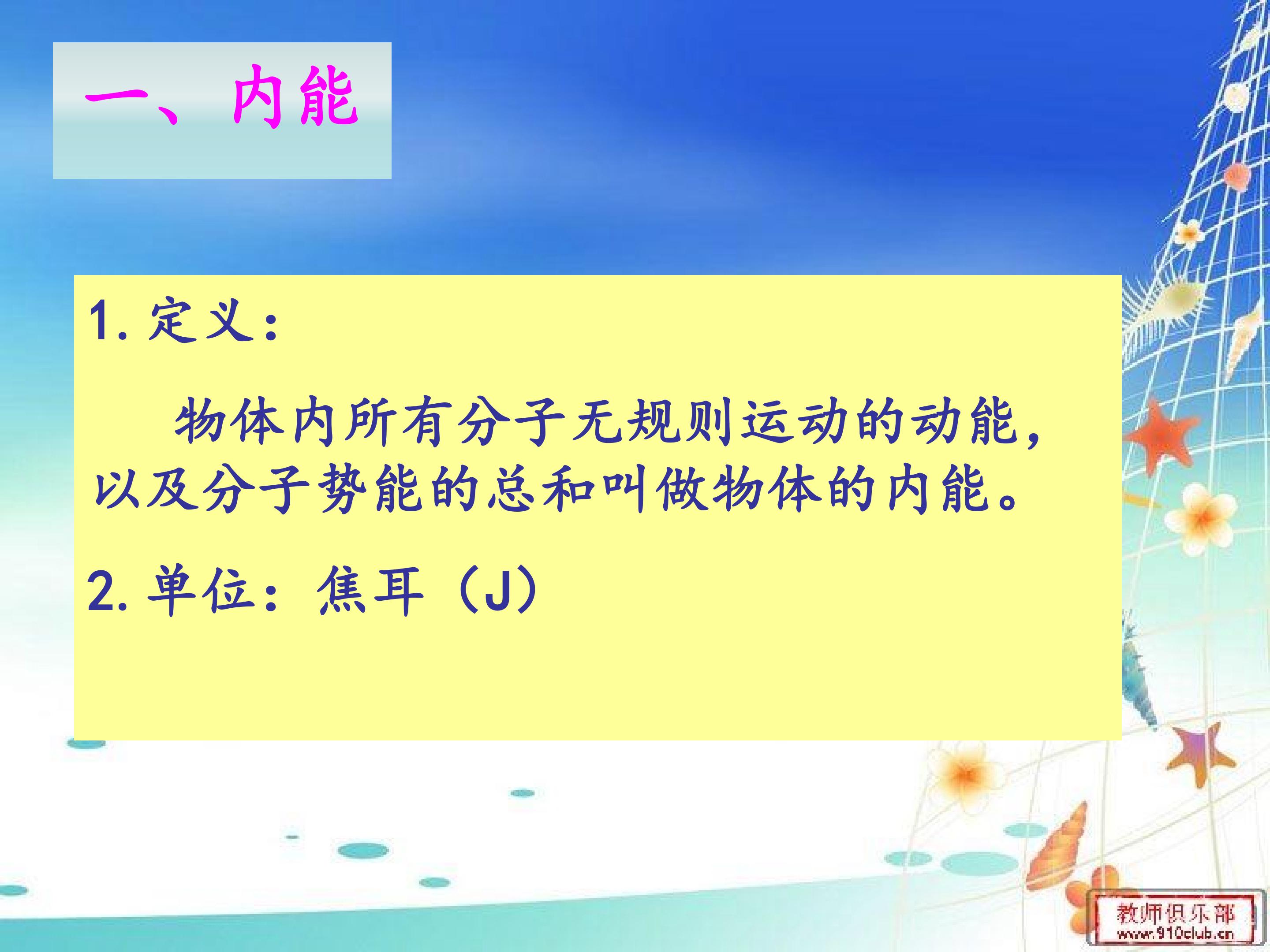 一、内能

1. 定义：

物体内所有分子无规则运动的动能，以及分子势能的总和叫做物体的内能。

2. 单位：焦耳（J）

教师俱乐部
www.910club.cn